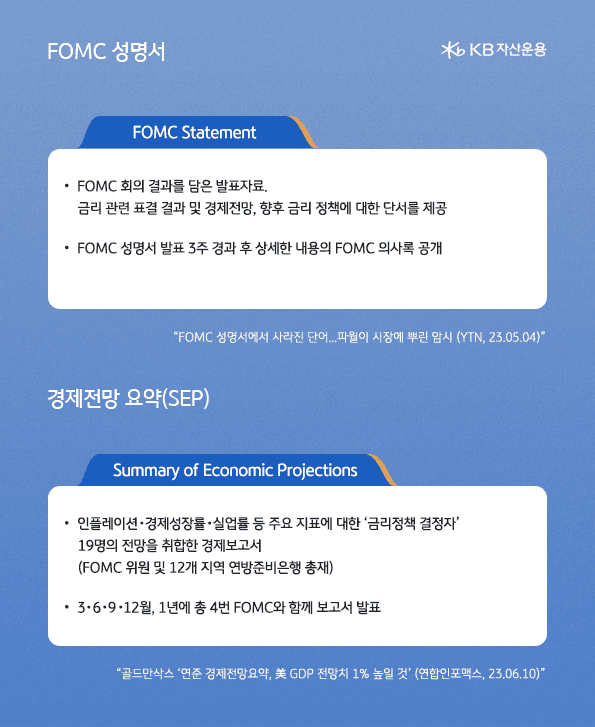 FOMC 성명서

KB 자산운용

FOMC Statement

• FOMC 회의 결과를 담은 발표자료.
금리 관련 표결 결과 및 경제전망, 향후 금리 정책에 대한 단서를 제공

• FOMC 성명서 발표 3주 경과 후 상세한 내용의 FOMC 의사록 공개

"FOMC 성명서에서 사라진 단어...파월이 시장에 뿌린 암시 (YTN, 23.05.04)"

경제전망 요약(SEP)

Summary of Economic Projections

• 인플레이션·경제성장률·실업률 등 주요 지표에 대한 '금리정책 결정자'
19명의 전망을 취합한 경제보고서
(FOMC 위원 및 12개 지역 연방준비은행 총재)

• 3·6·9·12월, 1년에 총 4번 FOMC와 함께 보고서 발표

"골드만삭스 '연준 경제전망요약, 美 GDP 전망치 1% 높일 것' (연합인포맥스, 23.06.10)"